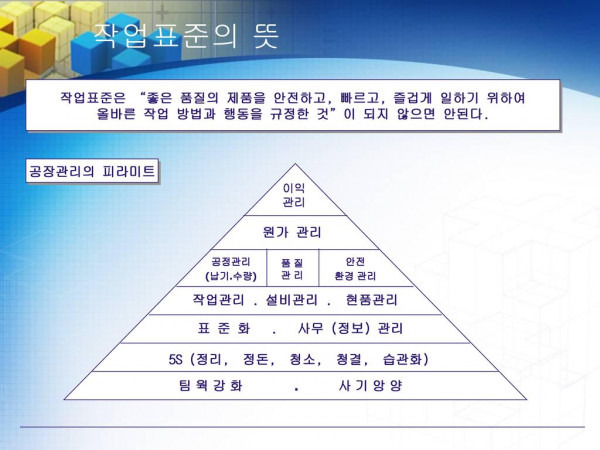 작업표준의 뜻

작업표준은 "좋은 품질의 제품을 안전하고, 빠르고, 즐겁게 일하기 위하여 올바른 작업 방법과 행동을 규정한 것"이 되지 않으면 안된다.

공장관리의 피라미트

이익 관리

원가 관리

공정관리 (납기.수량)

품질 관리

안전 환경 관리

작업관리 . 설비관리 . 현품관리

표 준 화 . 사무 (정보) 관리

5S (정리, 정돈, 청소, 청결, 습관화)

팀웍강화 . 사기앙양